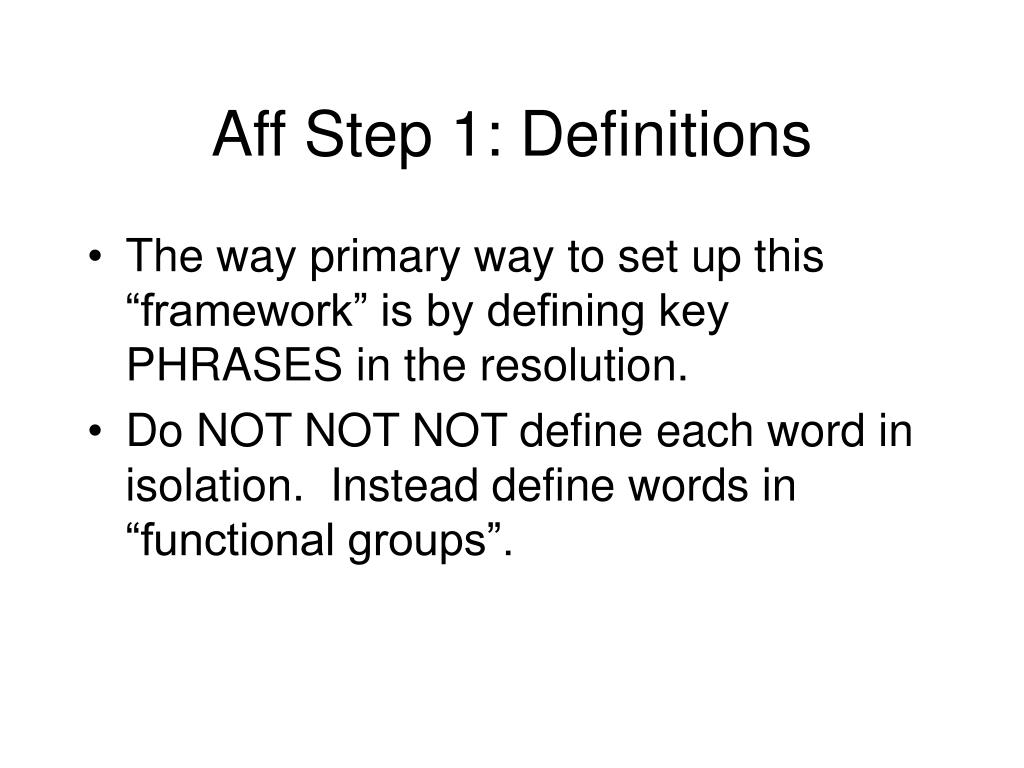 Aff Step 1: Definitions

• The way primary way to set up this “framework” is by defining key PHRASES in the resolution.

• Do NOT NOT NOT define each word in isolation. Instead define words in “functional groups”.